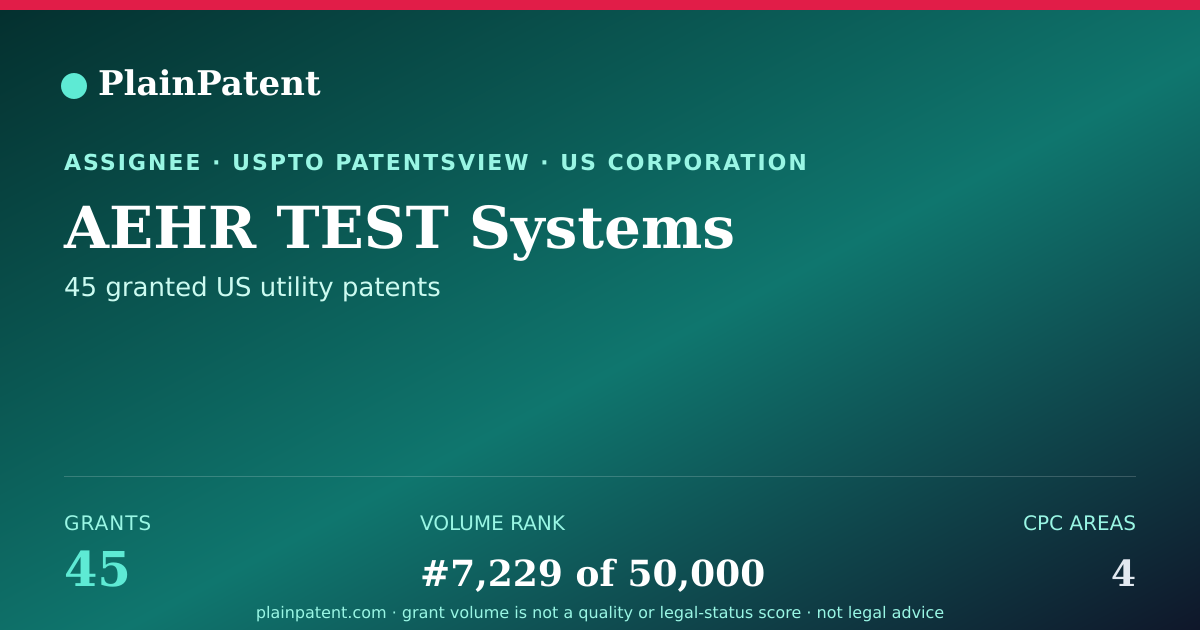 PlainPatent

ASSIGNEE · USPTO PATENTSVIEW · US CORPORATION

AEHR TEST Systems

45 granted US utility patents

GRANTS
45

VOLUME RANK
#7,229 of 50,000

CPC AREAS
4

plainpatent.com · grant volume is not a quality or legal-status score · not legal advice